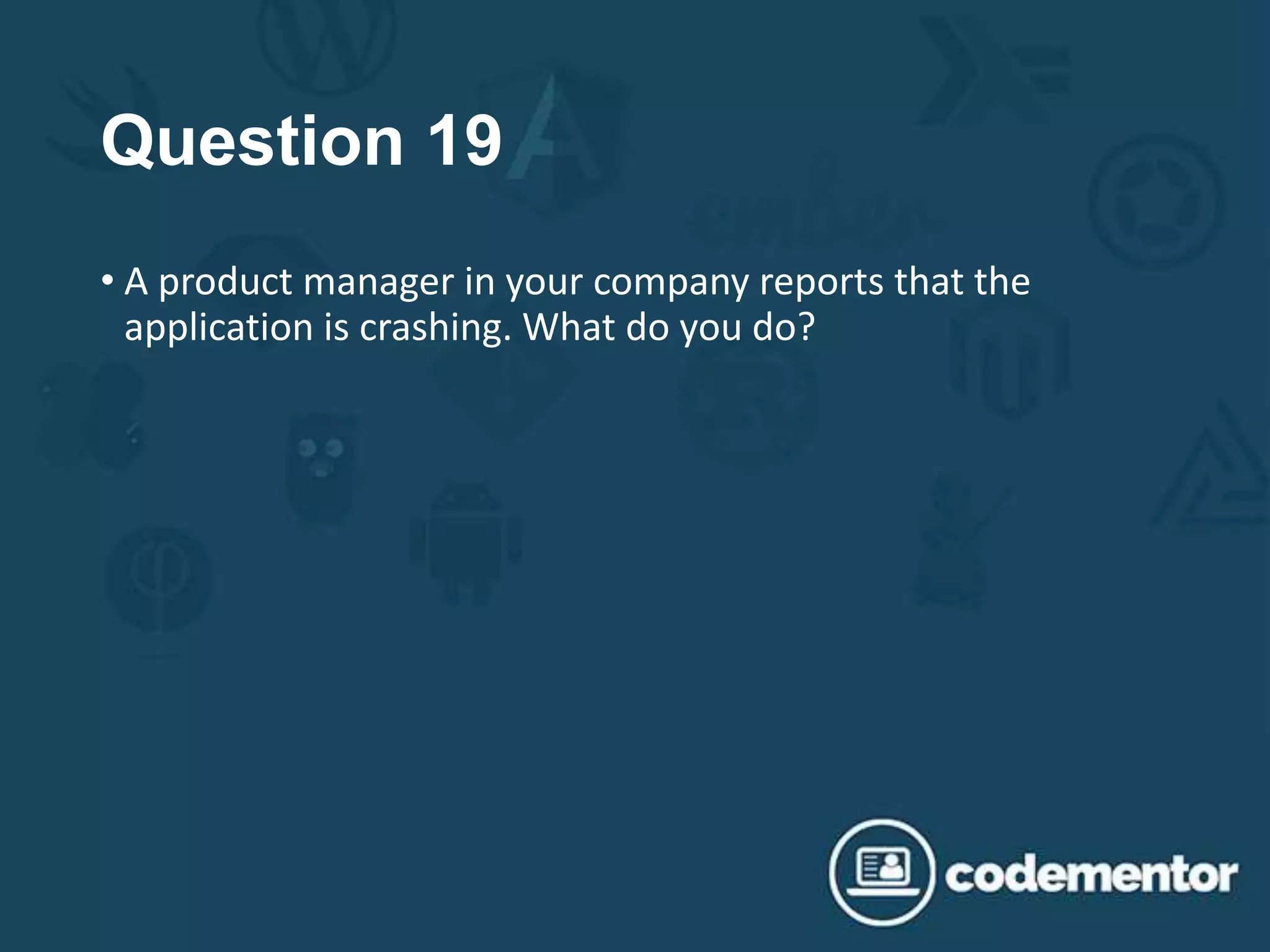 Question 19

• A product manager in your company reports that the application is crashing. What do you do?

codementor